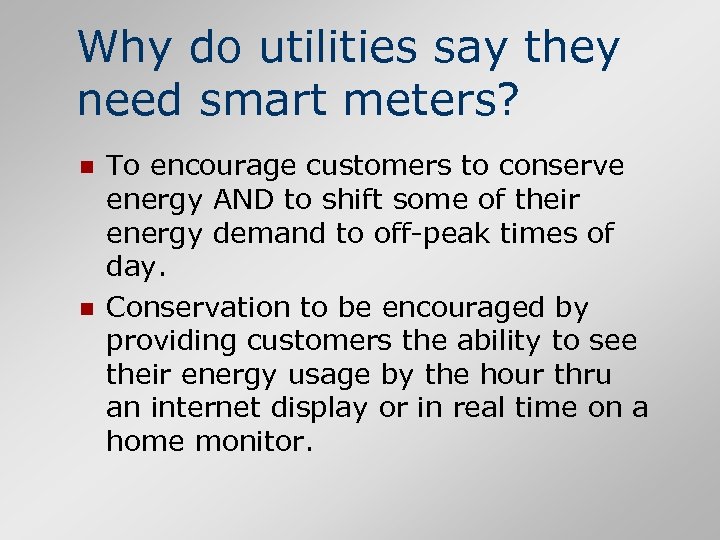 Why do utilities say they need smart meters?

- To encourage customers to conserve energy AND to shift some of their energy demand to off-peak times of day.
- Conservation to be encouraged by providing customers the ability to see their energy usage by the hour thru an internet display or in real time on a home monitor.